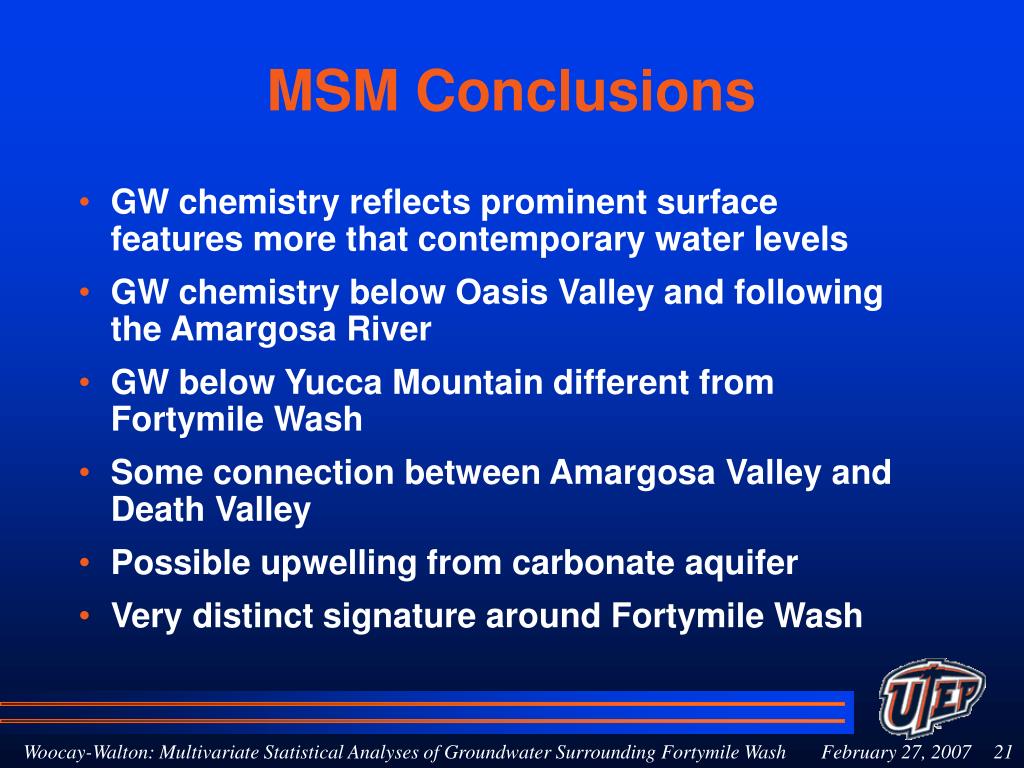 MSM Conclusions

• GW chemistry reflects prominent surface features more that contemporary water levels
• GW chemistry below Oasis Valley and following the Amargosa River
• GW below Yucca Mountain different from Fortymile Wash
• Some connection between Amargosa Valley and Death Valley
• Possible upwelling from carbonate aquifer
• Very distinct signature around Fortymile Wash

UTEP

Woocay-Walton: Multivariate Statistical Analyses of Groundwater Surrounding Fortymile Wash February 27, 2007 21